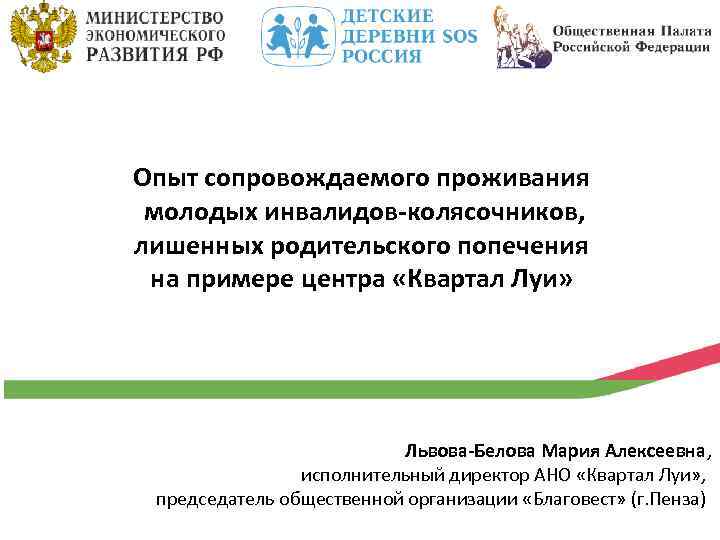 МИНИСТЕРСТВО ЭКОНОМИЧЕСКОГО РАЗВИТИЯ РФ

ДЕТСКИЕ ДЕРЕВНИ SOS РОССИЯ

Общественная Палата Российской Федерации

Опыт сопровождаемого проживания молодых инвалидов-колясочников, лишенных родительского попечения на примере центра «Квартал Луи»

Львова-Белова Мария Алексеевна, исполнительный директор АНО «Квартал Луи», председатель общественной организации «Благовест» (г.Пенза)